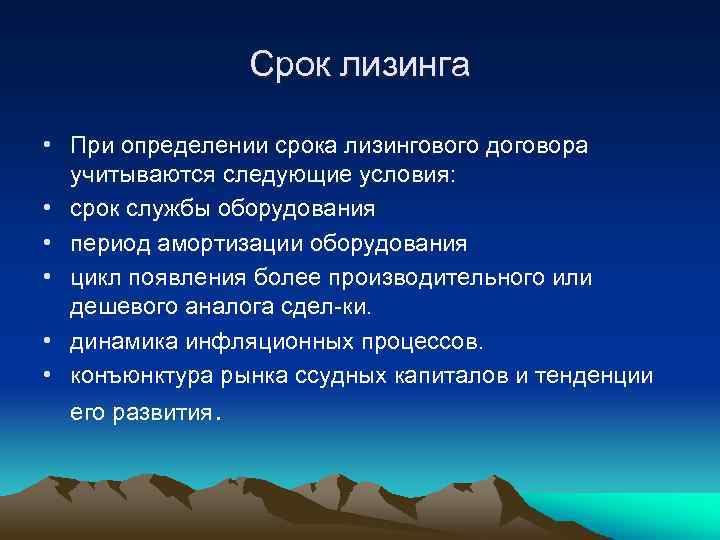 Срок лизинга

• При определении срока лизингового договора учитываются следующие условия:
• срок службы оборудования
• период амортизации оборудования
• цикл появления более производительного или дешевого аналога сдел-ки.
• динамика инфляционных процессов.
• конъюнктура рынка ссудных капиталов и тенденции его развития.